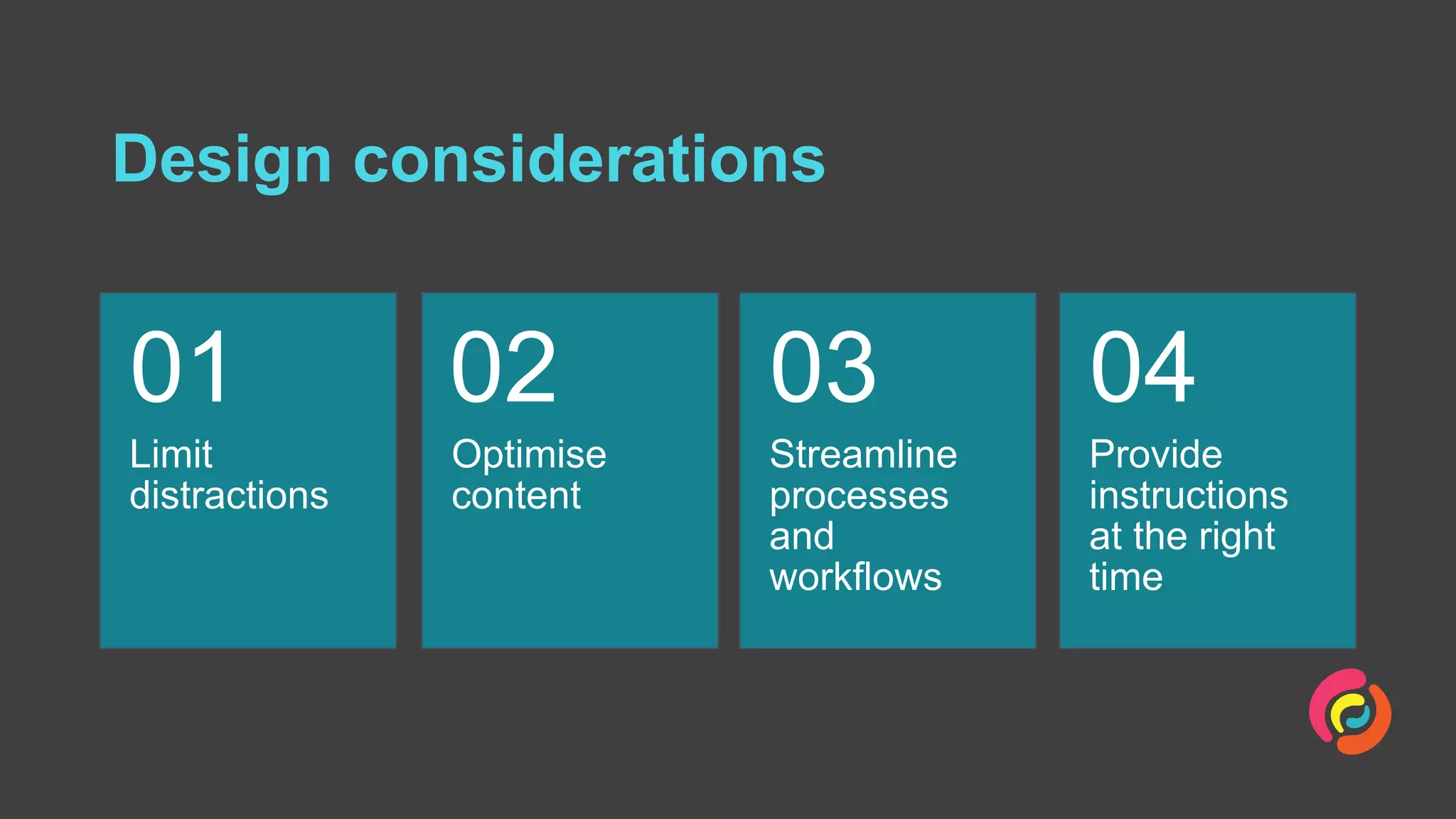 Design considerations

01
Limit distractions

02
Optimise content

03
Streamline processes and workflows

04
Provide instructions at the right time